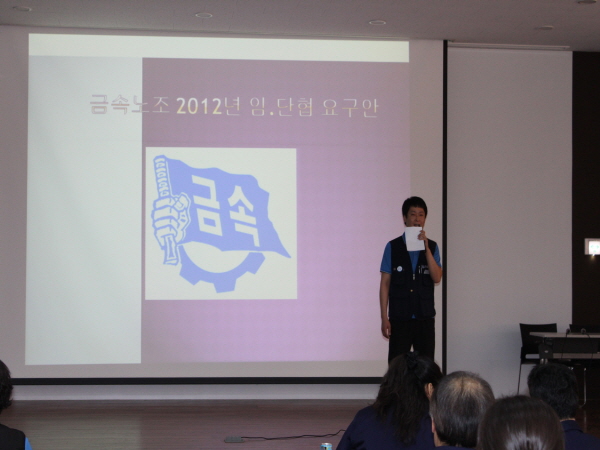 금속노조 2012년 임.단협 요구안

금속